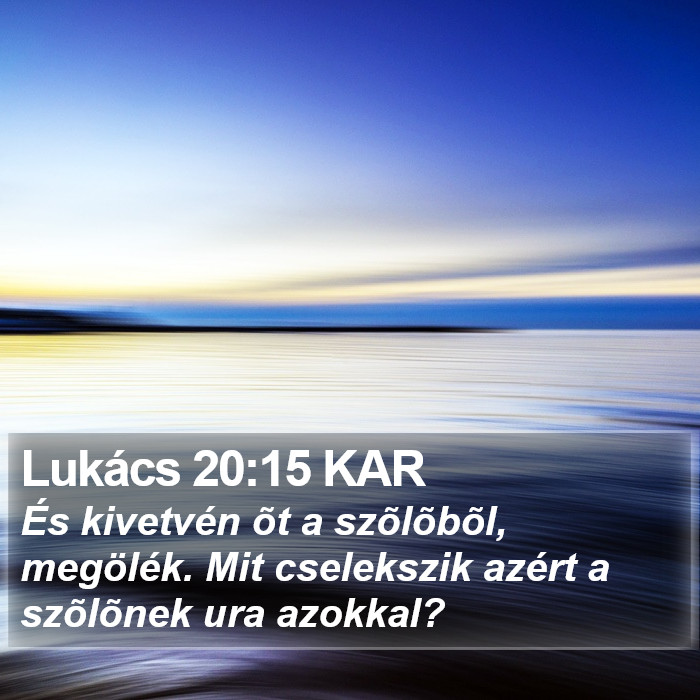 Lukács 20:15 KAR

És kivetvén õt a szõlõbõl, megölék. Mit cselekszik azért a szõlõnek ura azokkal?